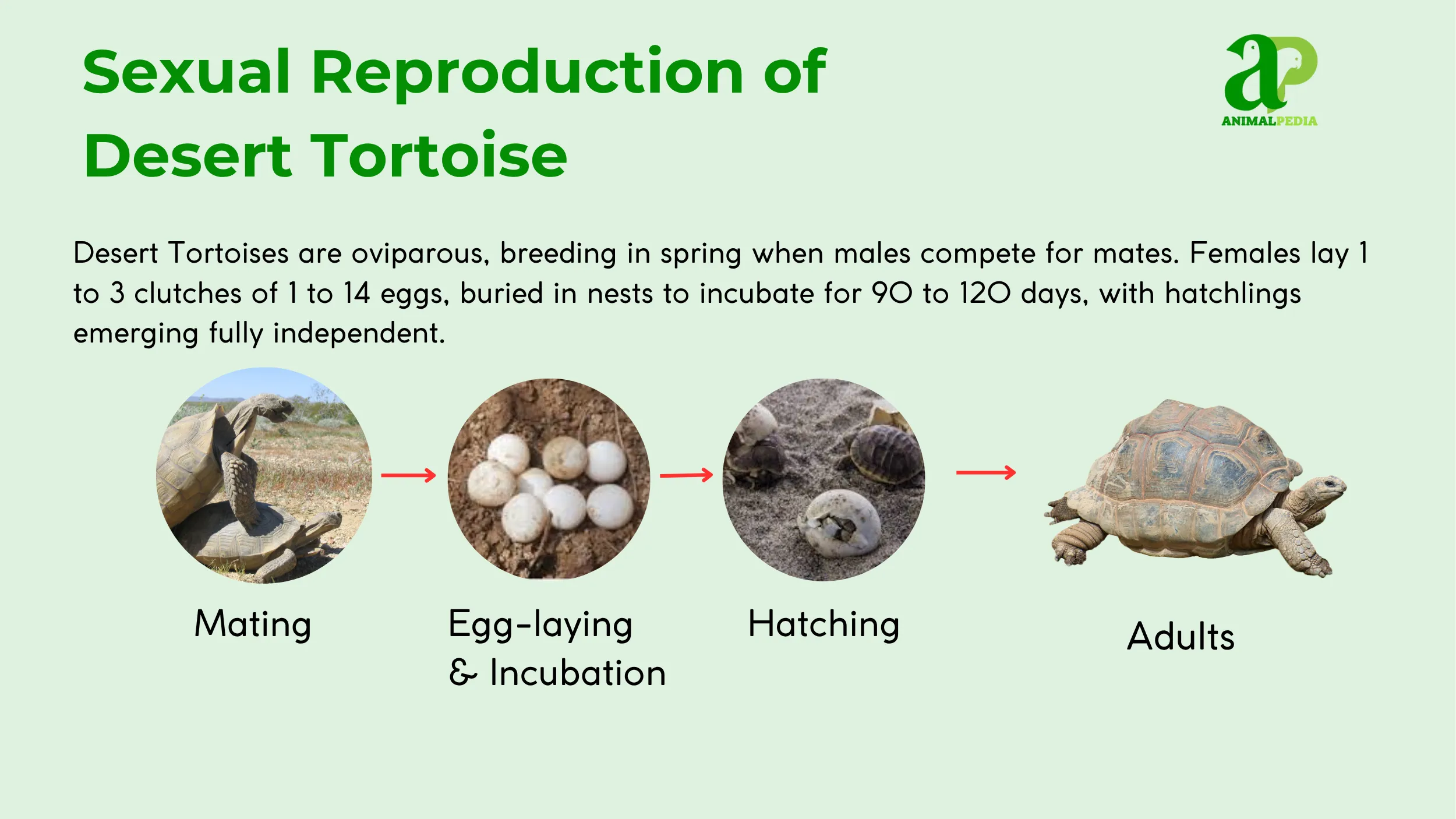 Sexual Reproduction of Desert Tortoise

aP
ANIMALPEDIA

Desert Tortoises are oviparous, breeding in spring when males compete for mates. Females lay 1 to 3 clutches of 1 to 14 eggs, buried in nests to incubate for 90 to 120 days, with hatchlings emerging fully independent.

Mating

Egg-laying & Incubation

Hatching

Adults